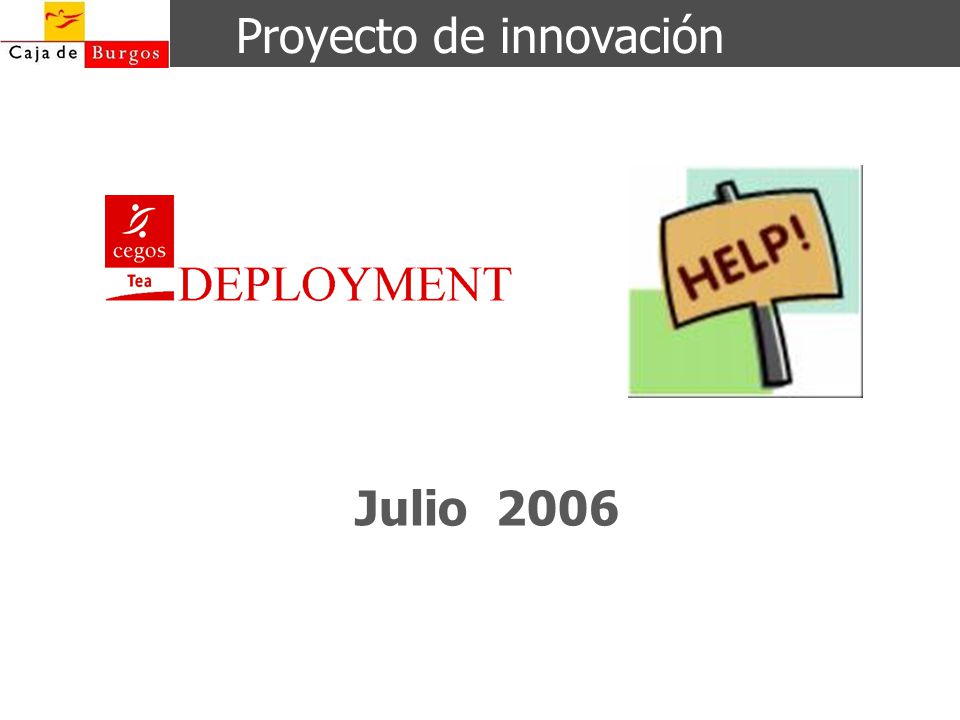 Caja de Burgos

Proyecto de innovación

cegos
Tea
DEPLOYMENT

HELP!

Julio 2006